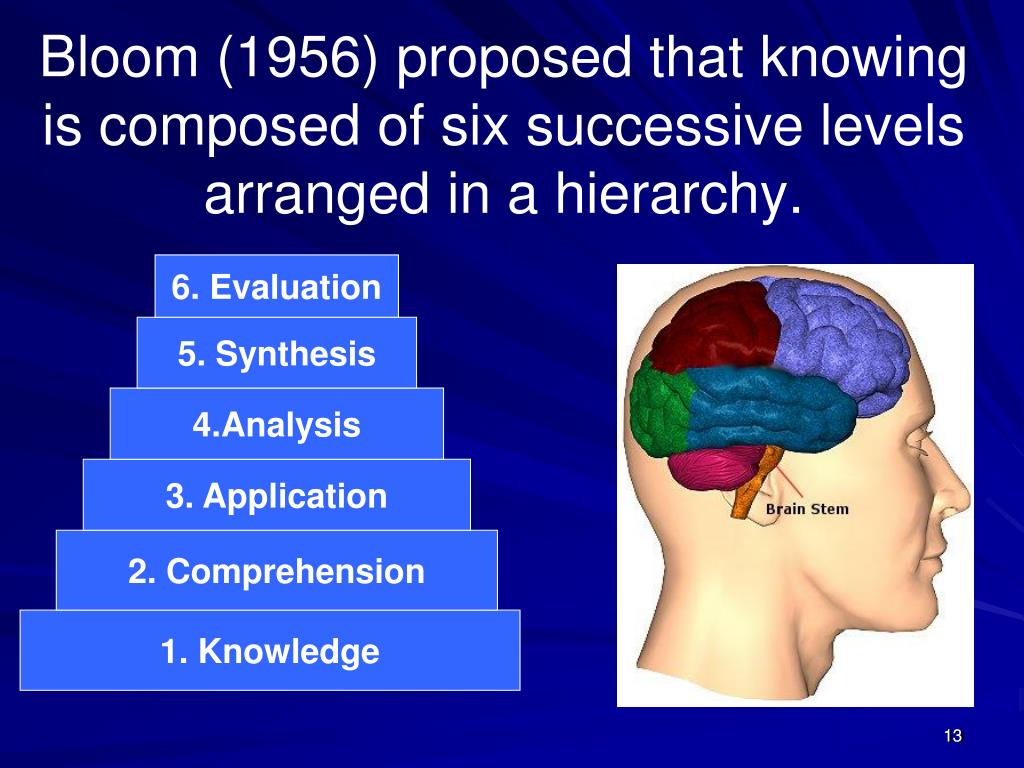 Bloom (1956) proposed that knowing is composed of six successive levels arranged in a hierarchy.

6. Evaluation

5. Synthesis

4.Analysis

3. Application

2. Comprehension

1. Knowledge

Brain Stem

13